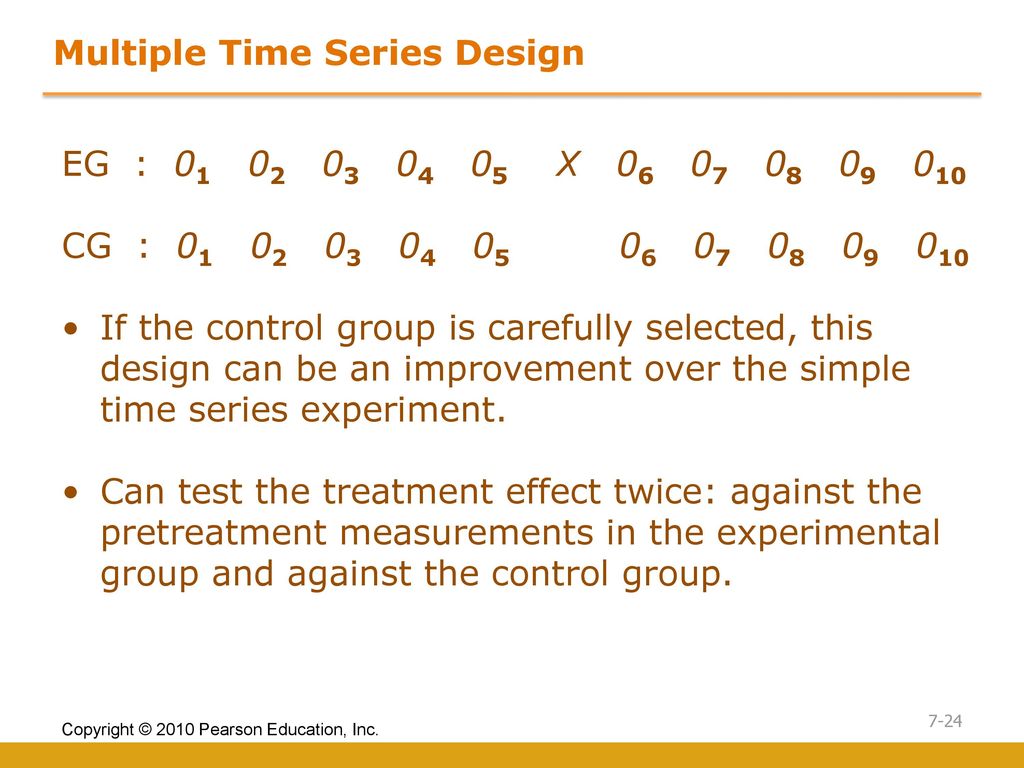 Multiple Time Series Design

EG : $0_1$ $0_2$ $0_3$ $0_4$ $0_5$ $X$ $0_6$ $0_7$ $0_8$ $0_9$ $0_{10}$

CG : $0_1$ $0_2$ $0_3$ $0_4$ $0_5$ $0_6$ $0_7$ $0_8$ $0_9$ $0_{10}$

• If the control group is carefully selected, this design can be an improvement over the simple time series experiment.

• Can test the treatment effect twice: against the pretreatment measurements in the experimental group and against the control group.

Copyright © 2010 Pearson Education, Inc.

7-24